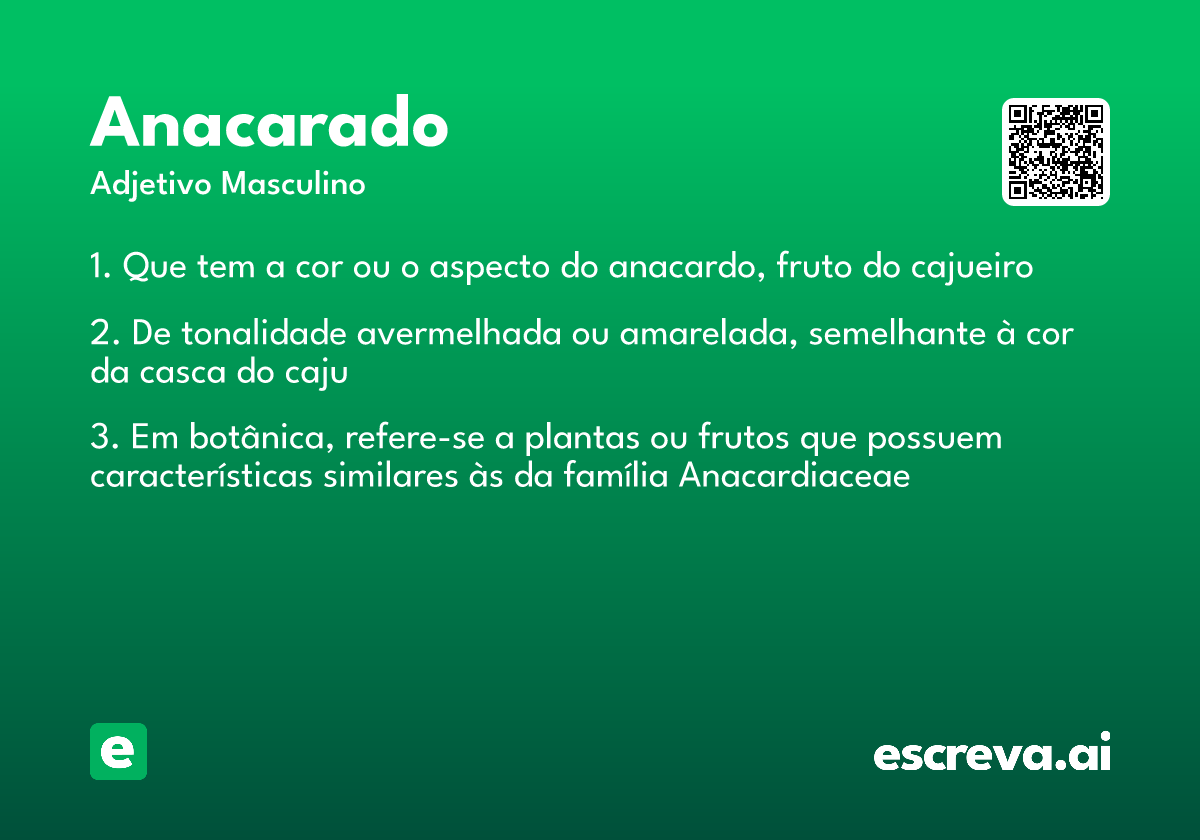 Anacarado

Adjetivo Masculino

1. Que tem a cor ou o aspecto do anacardo, fruto do cajueiro

2. De tonalidade avermelhada ou amarelada, semelhante à cor da casca do caju

3. Em botânica, refere-se a plantas ou frutos que possuem características similares às da família Anacardiaceae

e

escreva.ai